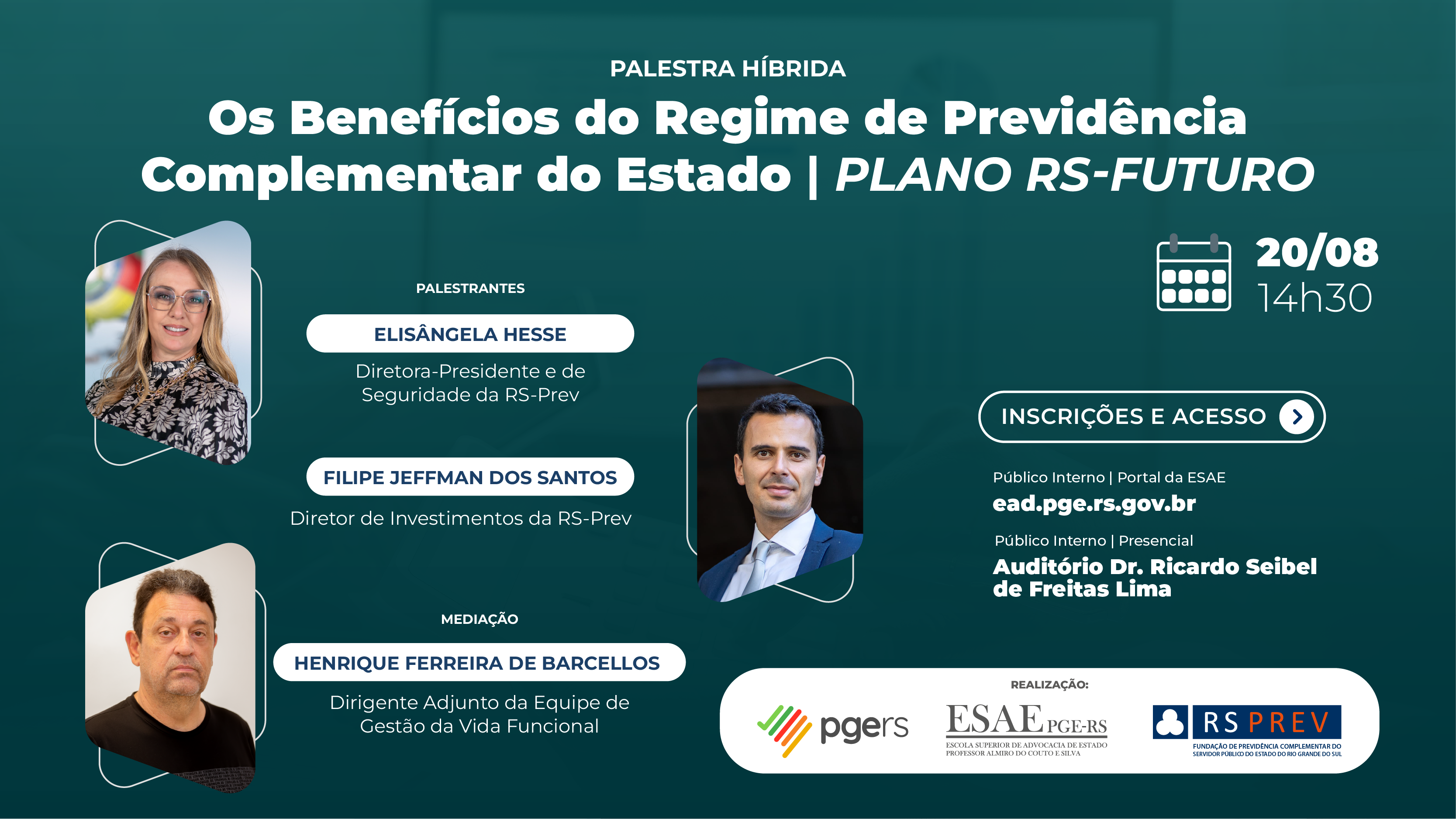 PALESTRA HÍBRIDA

Os Benefícios do Regime de Previdência Complementar do Estado | PLANO RS-FUTURO

PALESTRANTES

ELISÂNGELA HESSE

Diretora-Presidente e de Seguridade da RS-Prev

FILIPE JEFFMAN DOS SANTOS

Diretor de Investimentos da RS-Prev

MEDIAÇÃO

HENRIQUE FERREIRA DE BARCELLOS

Dirigente Adjunto da Equipe de Gestão da Vida Funcional

20/08
14h30

INSCRIÇÕES E ACESSO

Público Interno | Portal da ESAE
ead.pge.rs.gov.br

Público Interno | Presencial
Auditório Dr. Ricardo Seibel de Freitas Lima

REALIZAÇÃO:

pgers

ESAE PGE-RS
ESCOLA SUPERIOR DE ADVOCACIA DE ESTADO PROFESSOR ALMIRO DO COUTO E SILVA

RS PREV
FUNDAÇÃO DE PREVIDÊNCIA COMPLEMENTAR DO SERVIDOR PÚBLICO DO ESTADO DO RIO GRANDE DO SUL